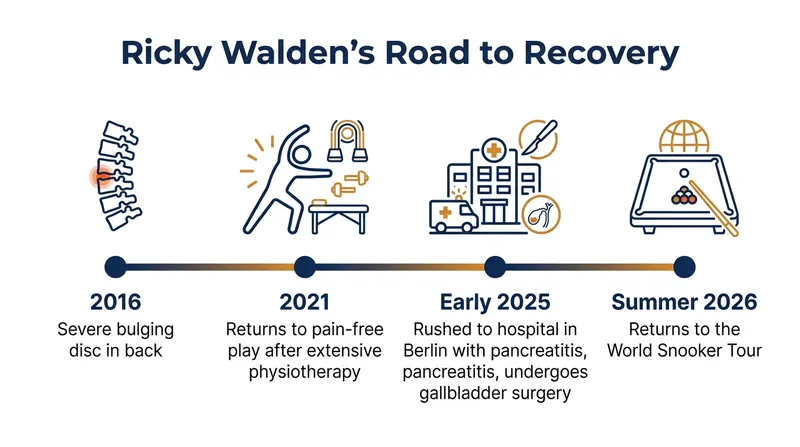 Ricky Walden's Road to Recovery

2016
Severe bulging disc in back

2021
Returns to pain-free play after extensive physiotherapy

Early 2025
Rushed to hospital in Berlin with pancreatitis, pancreatitis, undergoes gallbladder surgery

Summer 2026
Returns to the World Snooker Tour